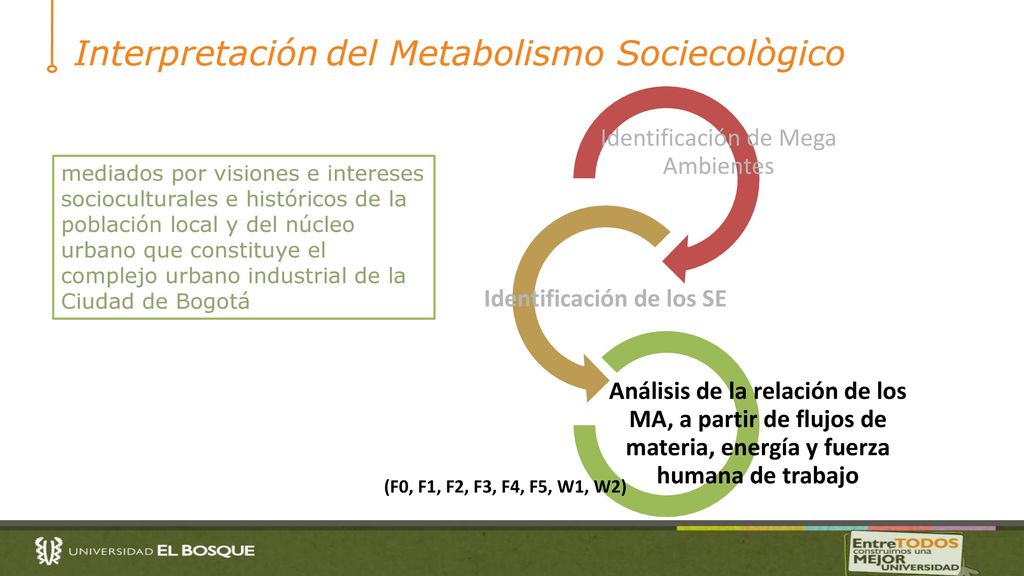 Interpretación del Metabolismo Sociecològico

mediados por visiones e intereses socioculturales e históricos de la población local y del núcleo urbano que constituye el complejo urbano industrial de la Ciudad de Bogotá

Identificación de Mega Ambientes

Identificación de los SE

Análisis de la relación de los MA, a partir de flujos de materia, energía y fuerza humana de trabajo

(F0, F1, F2, F3, F4, F5, W1, W2)

UNIVERSIDAD EL BOSQUE

EntreTODOS construimos una MEJOR UNIVERSIDAD